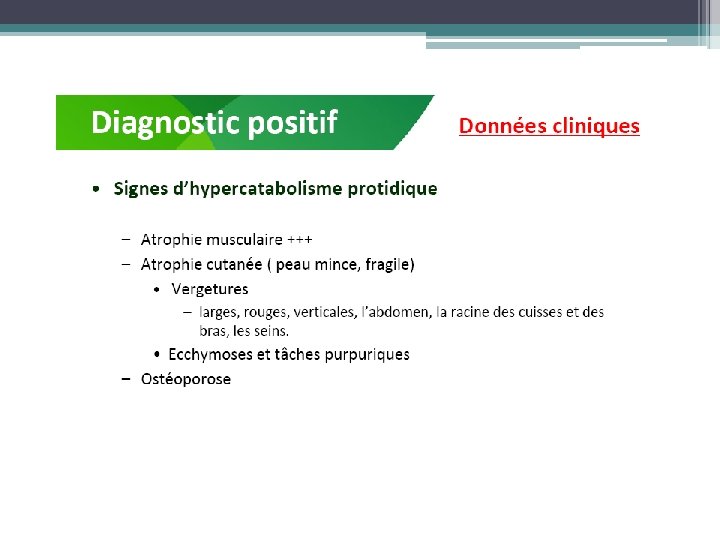 Diagnostic positif

Données cliniques

• Signes d'hypercatabolisme protidique

– Atrophie musculaire +++
– Atrophie cutanée ( peau mince, fragile)
• Vergetures
– larges, rouges, verticales, l'abdomen, la racine des cuisses et des bras, les seins.
• Ecchymoses et tâches purpuriques
– Ostéoporose